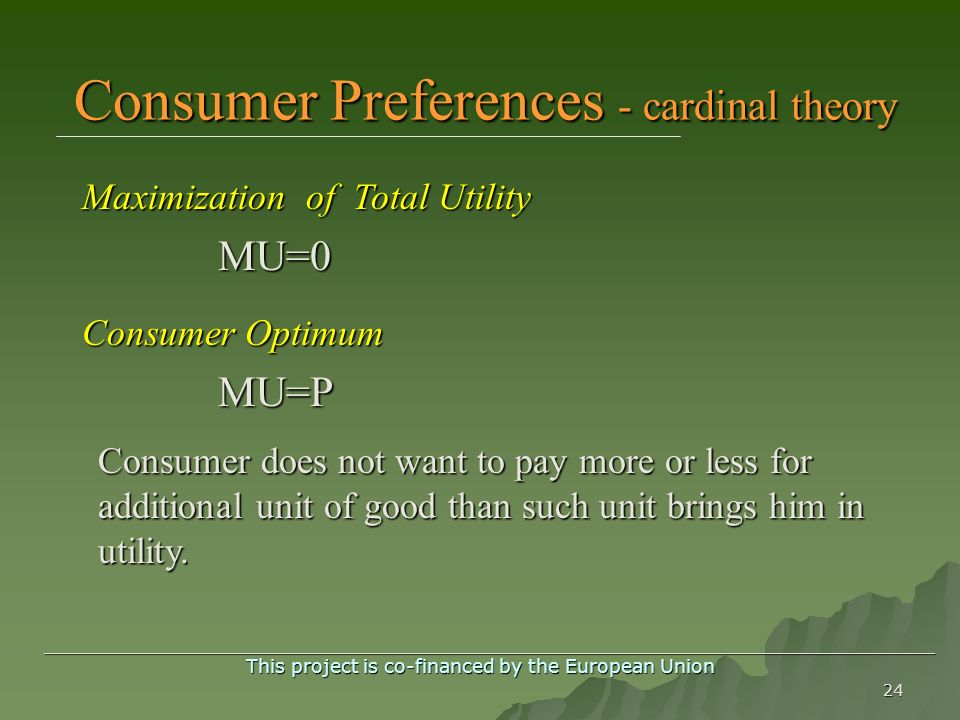 Consumer Preferences - cardinal theory

Maximization of Total Utility

MU=0

Consumer Optimum

MU=P

Consumer does not want to pay more or less for additional unit of good than such unit brings him in utility.

This project is co-financed by the European Union

24